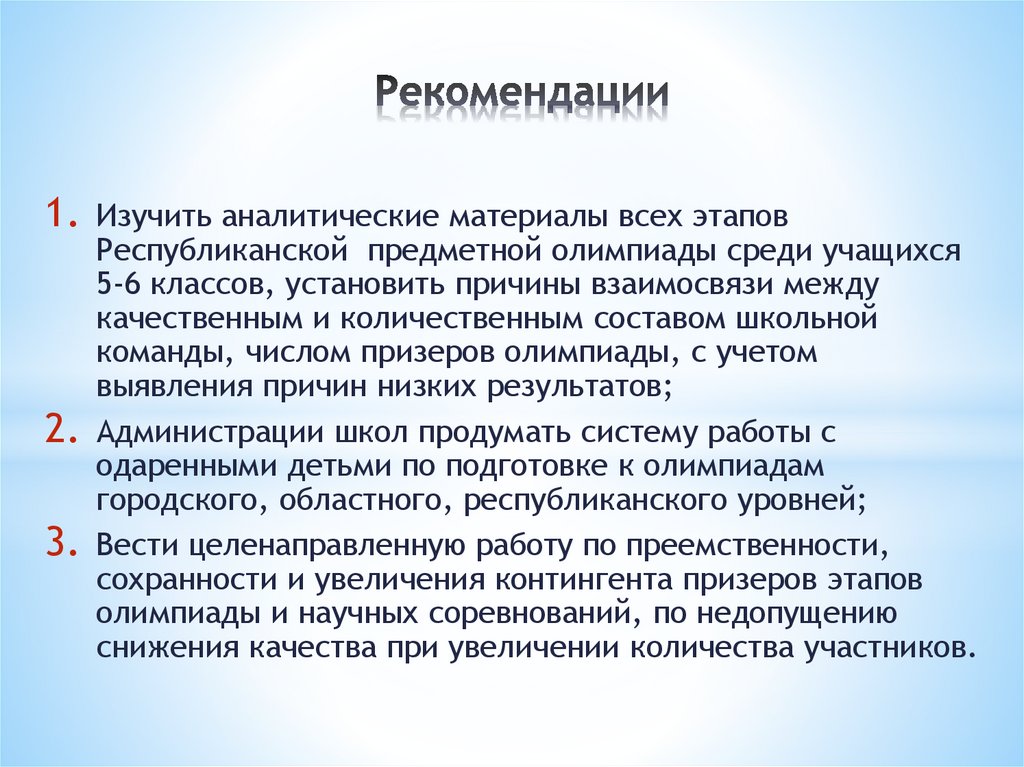 Рекомендации

1. Изучить аналитические материалы всех этапов Республиканской  предметной олимпиады среди учащихся 5-6 классов, установить причины взаимосвязи между качественным и количественным составом школьной команды, числом призеров олимпиады, с учетом выявления причин низких результатов;
2. Администрации школ продумать систему работы с одаренными детьми по подготовке к олимпиадам городского, областного, республиканского уровней;
3. Вести целенаправленную работу по преемственности, сохранности и увеличения контингента призеров этапов олимпиады и научных соревнований, по недопущению снижения качества при увеличении количества участников.